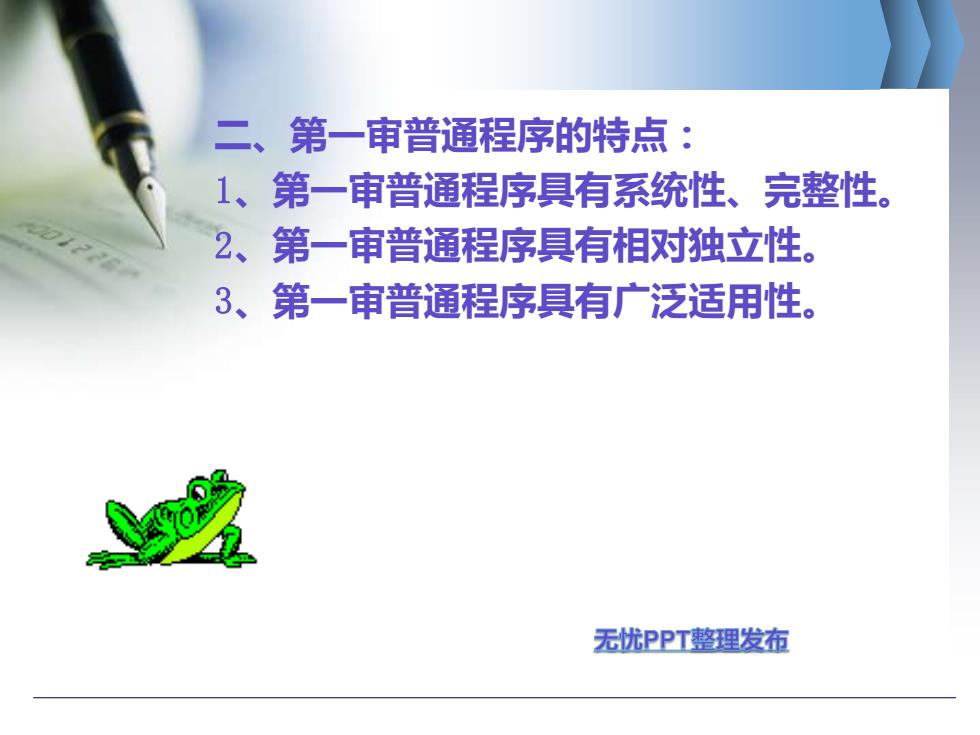 二、第一审普通程序的特点：

1、第一审普通程序具有系统性、完整性。

2、第一审普通程序具有相对独立性。

3、第一审普通程序具有广泛适用性。

无忧PPT整理发布